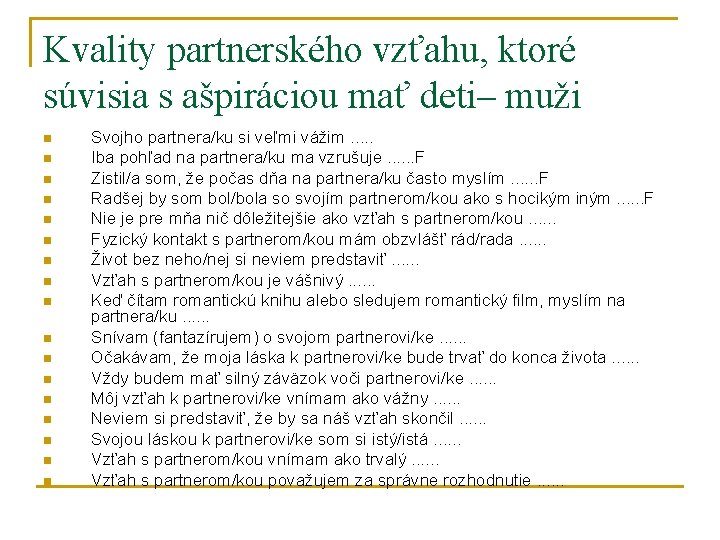 Kvality partnerského vzťahu, ktoré súvisia s ašpiráciou mať deti– muži

Svojho partnera/ku si veľmi vážim .....
Iba pohľad na partnera/ku ma vzrušuje ......F
Zistil/a som, že počas dňa na partnera/ku často myslím ......F
Radšej by som bol/bola so svojím partnerom/kou ako s hocikým iným ......F
Nie je pre mňa nič dôležitejšie ako vzťah s partnerom/kou ......
Fyzický kontakt s partnerom/kou mám obzvlášť rád/rada ......
Život bez neho/nej si neviem predstaviť ......
Vzťah s partnerom/kou je vášnivý ......
Keď čítam romantickú knihu alebo sledujem romantický film, myslím na partnera/ku ......
Snívam (fantazírujem) o svojom partnerovi/ke ......
Očakávam, že moja láska k partnerovi/ke bude trvať do konca života ......
Vždy budem mať silný záväzok voči partnerovi/ke ......
Môj vzťah k partnerovi/ke vnímam ako vážny ......
Neviem si predstaviť, že by sa náš vzťah skončil ......
Svojou láskou k partnerovi/ke som si istý/istá ......
Vzťah s partnerom/kou vnímam ako trvalý ......
Vzťah s partnerom/kou považujem za správne rozhodnutie ......